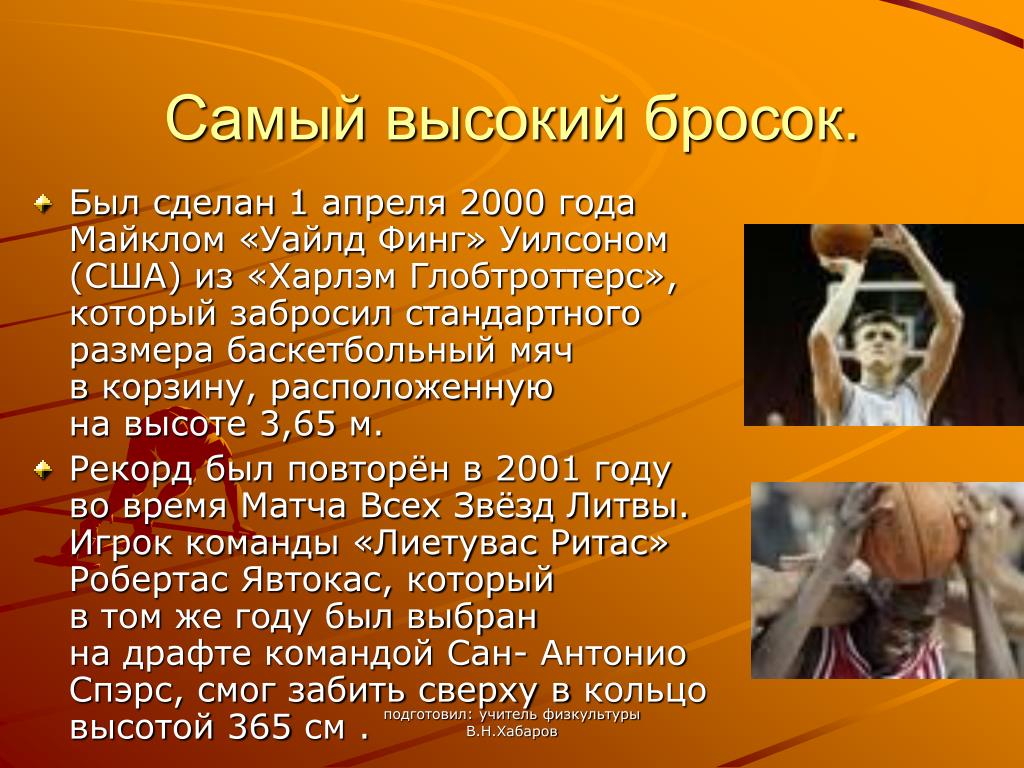 Самый высокий бросок.

Был сделан 1 апреля 2000 года Майклом «Уайлд Финг» Уилсоном (США) из «Харлэм Глобтроттерс», который забросил стандартного размера баскетбольный мяч в корзину, расположенную на высоте 3,65 м.

Рекорд был повторён в 2001 году во время Матча Всех Звёзд Литвы. Игрок команды «Лиетувас Ритас» Робертас Явтокас, который в том же году был выбран на драфте командой Сан- Антонио Спэрс, смог забить сверху в кольцо высотой 365 см .

подготовил: учитель физкультуры
В.Н.Хабаров